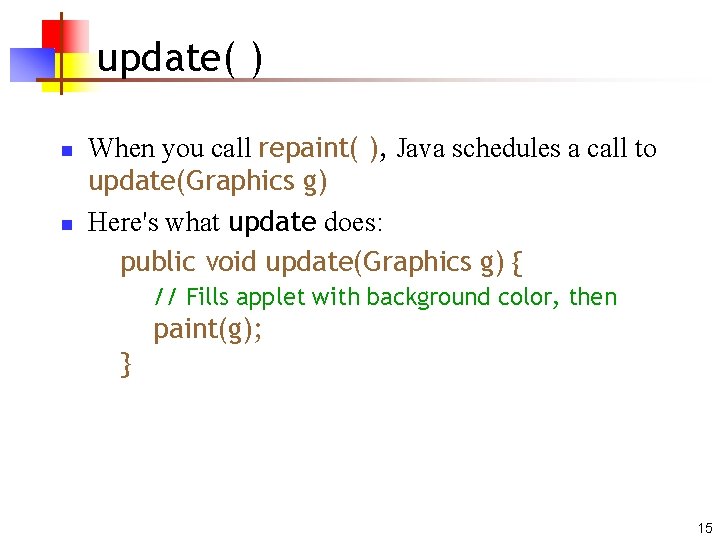 update( )

When you call repaint( ), Java schedules a call to update(Graphics g)

Here's what update does:

public void update(Graphics g) {
// Fills applet with background color, then
paint(g);
}

15